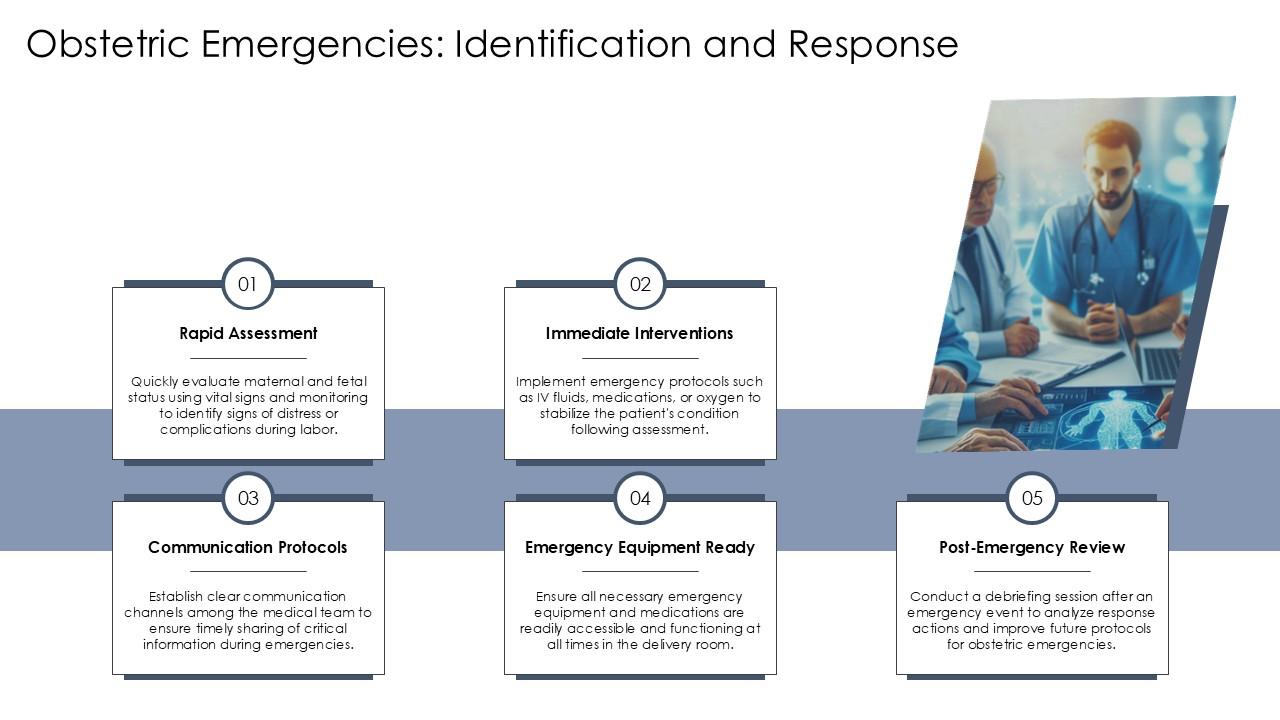 Obstetric Emergencies: Identification and Response

01

Rapid Assessment

Quickly evaluate maternal and fetal status using vital signs and monitoring to identify signs of distress or complications during labor.

02

Immediate Interventions

Implement emergency protocols such as IV fluids, medications, or oxygen to stabilize the patient's condition following assessment.

03

Communication Protocols

Establish clear communication channels among the medical team to ensure timely sharing of critical information during emergencies.

04

Emergency Equipment Ready

Ensure all necessary emergency equipment and medications are readily accessible and functioning at all times in the delivery room.

05

Post-Emergency Review

Conduct a debriefing session after an emergency event to analyze response actions and improve future protocols for obstetric emergencies.